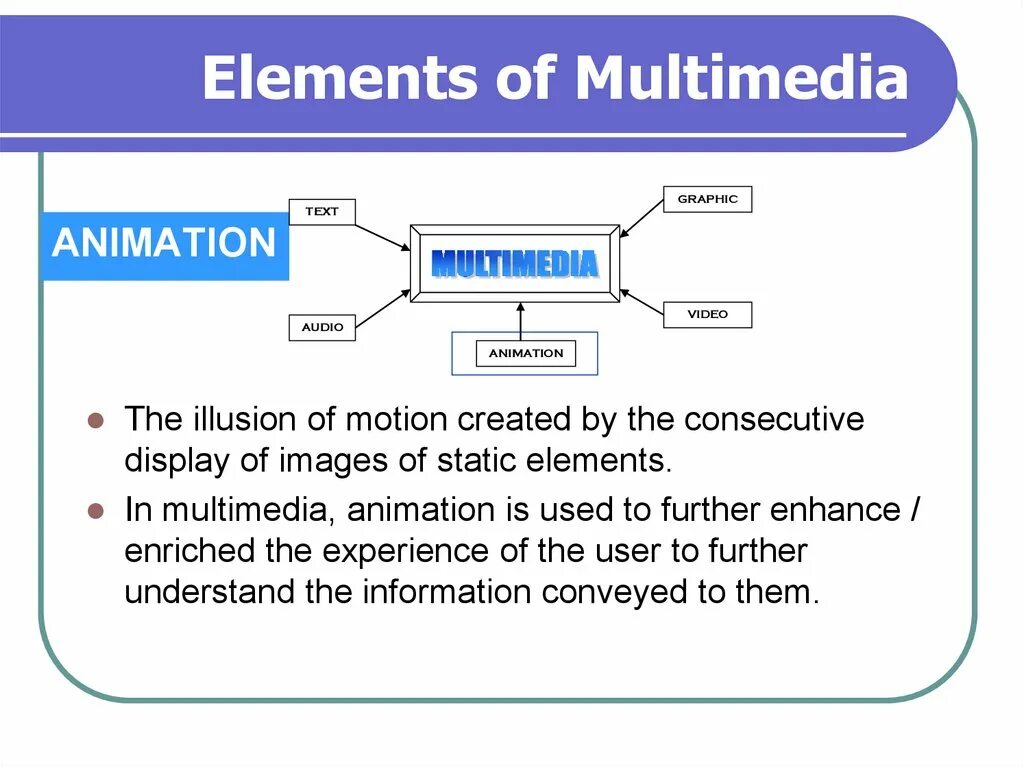 Elements of Multimedia

ANIMATION

TEXT

GRAPHIC

MULTIMEDIA

AUDIO

VIDEO

ANIMATION

- The illusion of motion created by the consecutive display of images of static elements.
- In multimedia, animation is used to further enhance / enriched the experience of the user to further understand the information conveyed to them.